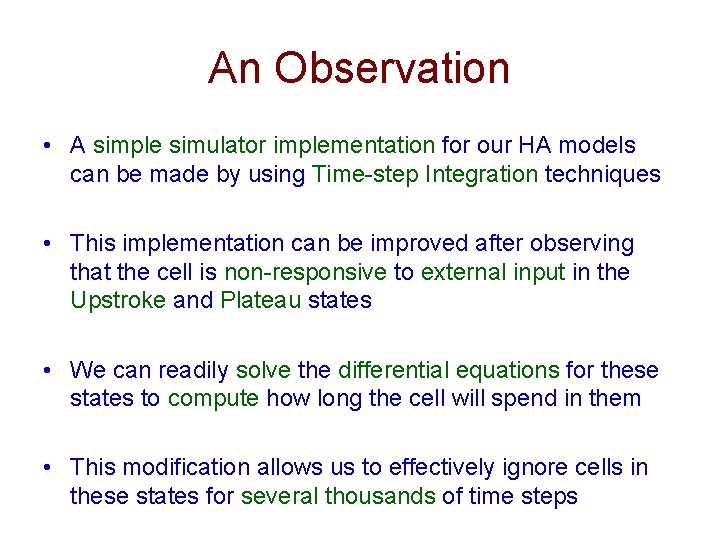 An Observation

• A simple simulator implementation for our HA models can be made by using Time-step Integration techniques

• This implementation can be improved after observing that the cell is non-responsive to external input in the Upstroke and Plateau states

• We can readily solve the differential equations for these states to compute how long the cell will spend in them

• This modification allows us to effectively ignore cells in these states for several thousands of time steps